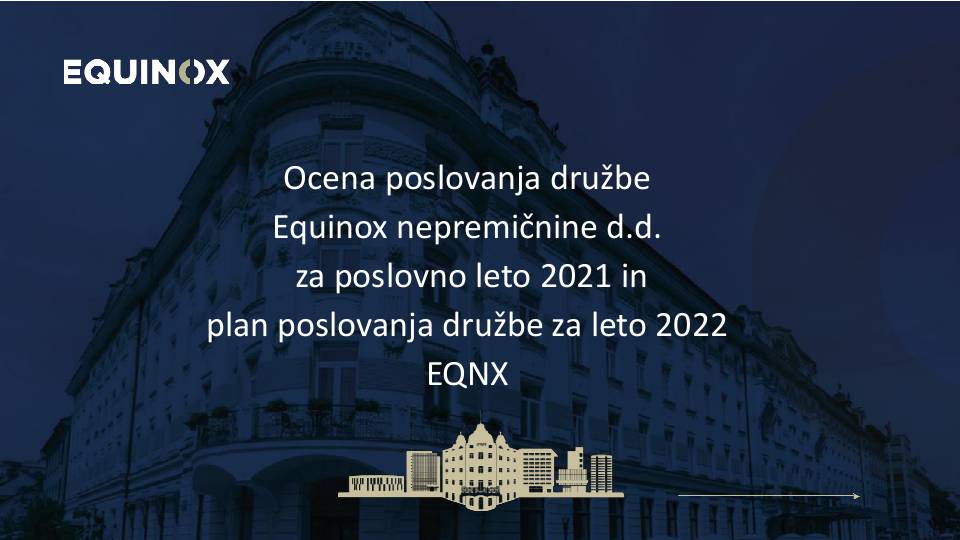 EQUINOX

Ocena poslovanja družbe Equinox nepremičnine d.d. za poslovno leto 2021 in plan poslovanja družbe za leto 2022 EQNX